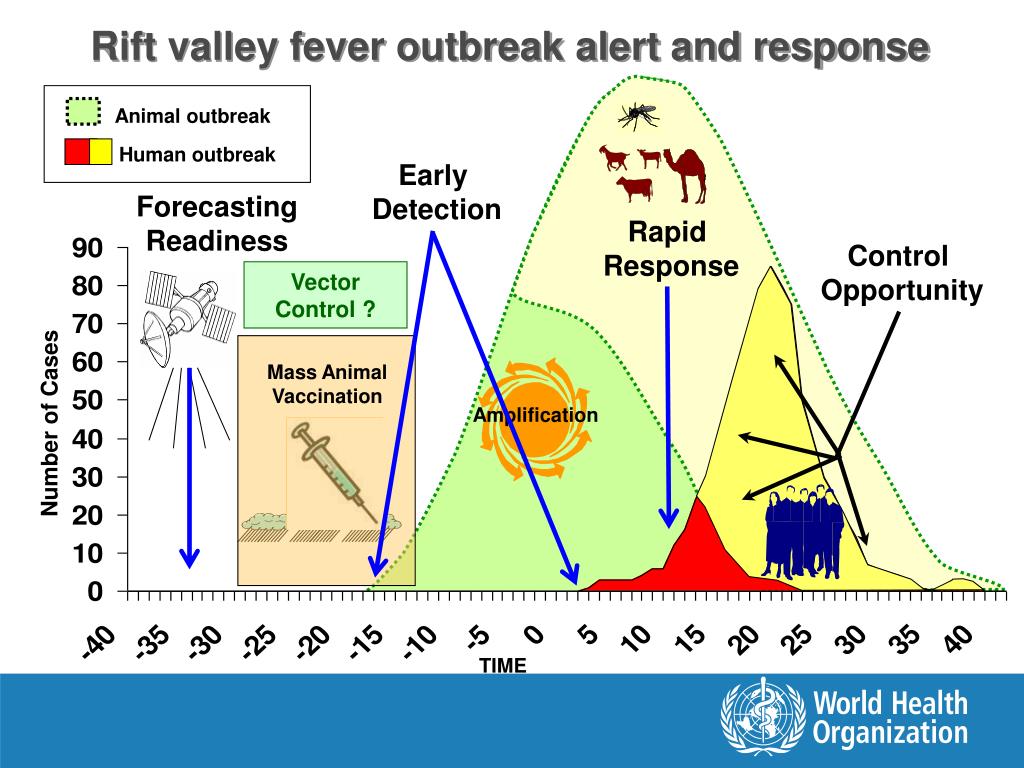 Rift valley fever outbreak alert and response

Animal outbreak

Human outbreak

Forecasting Readiness

Early Detection

Rapid Response

Control Opportunity

Vector Control ?

Mass Animal Vaccination

Amplification

Number of Cases

90
80
70
60
50
40
30
20
10
0

-40 -35 -30 -25 -20 -15 -10 -5 0 5 10 15 20 25 30 35 40

TIME

World Health Organization